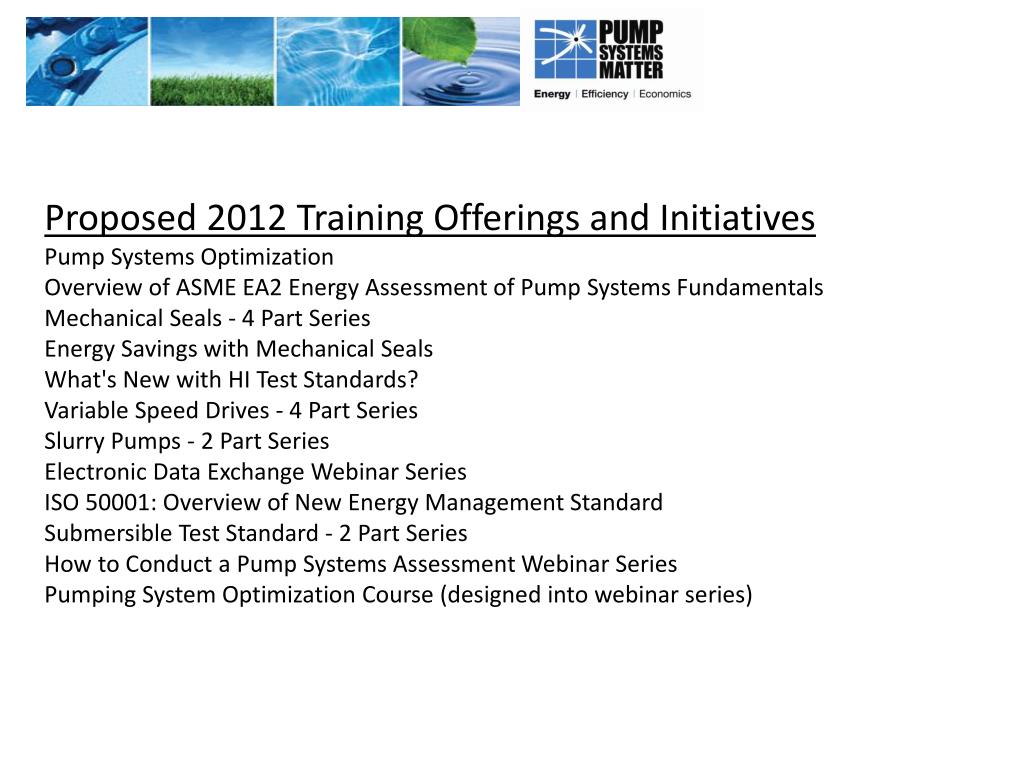 PUMP SYSTEMS MATTER
Energy | Efficiency | Economics

Proposed 2012 Training Offerings and Initiatives
Pump Systems Optimization
Overview of ASME EA2 Energy Assessment of Pump Systems Fundamentals
Mechanical Seals - 4 Part Series
Energy Savings with Mechanical Seals
What's New with HI Test Standards?
Variable Speed Drives - 4 Part Series
Slurry Pumps - 2 Part Series
Electronic Data Exchange Webinar Series
ISO 50001: Overview of New Energy Management Standard
Submersible Test Standard - 2 Part Series
How to Conduct a Pump Systems Assessment Webinar Series
Pumping System Optimization Course (designed into webinar series)